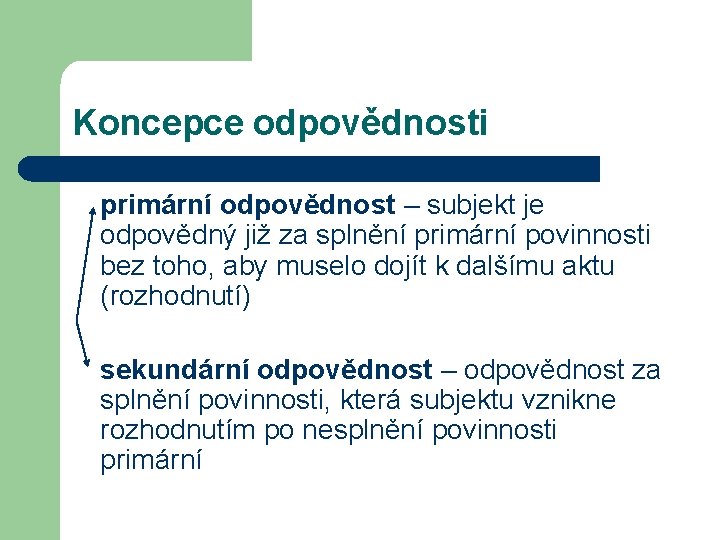 Koncepce odpovědnosti

primární odpovědnost – subjekt je odpovědný již za splnění primární povinnosti bez toho, aby muselo dojít k dalšímu aktu (rozhodnutí)

sekundární odpovědnost – odpovědnost za splnění povinnosti, která subjektu vznikne rozhodnutím po nesplnění povinnosti primární